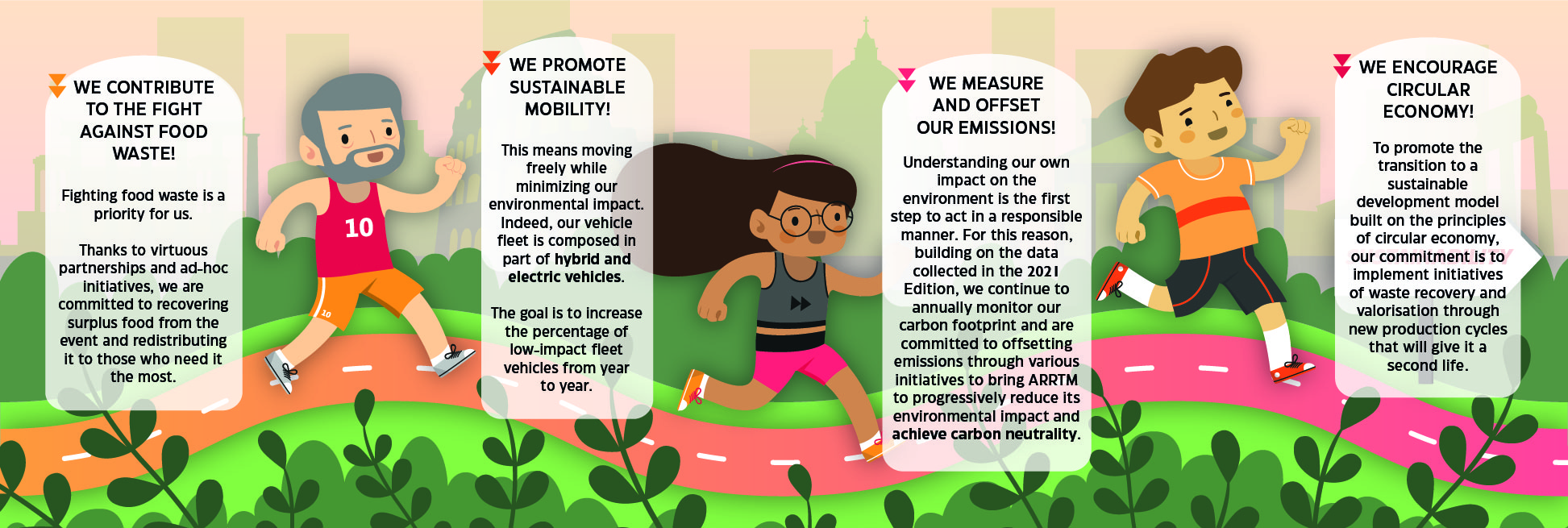 WE CONTRIBUTE TO THE FIGHT AGAINST FOOD WASTE!

Fighting food waste is a priority for us.

Thanks to virtuous partnerships and ad-hoc initiatives, we are committed to recovering surplus food from the event and redistributing it to those who need it the most.

10

10

WE PROMOTE SUSTAINABLE MOBILITY!

This means moving freely while minimizing our environmental impact. Indeed, our vehicle fleet is composed in part of hybrid and electric vehicles.

The goal is to increase the percentage of low-impact fleet vehicles from year to year.

WE MEASURE AND OFFSET OUR EMISSIONS!

Understanding our own impact on the environment is the first step to act in a responsible manner. For this reason, building on the data collected in the 2021 Edition, we continue to annually monitor our carbon footprint and are committed to offsetting emissions through various initiatives to bring ARRTM to progressively reduce its environmental impact and achieve carbon neutrality.

WE ENCOURAGE CIRCULAR ECONOMY!

To promote the transition to a sustainable development model built on the principles of circular economy, our commitment is to implement initiatives of waste recovery and valorisation through new production cycles that will give it a second life.